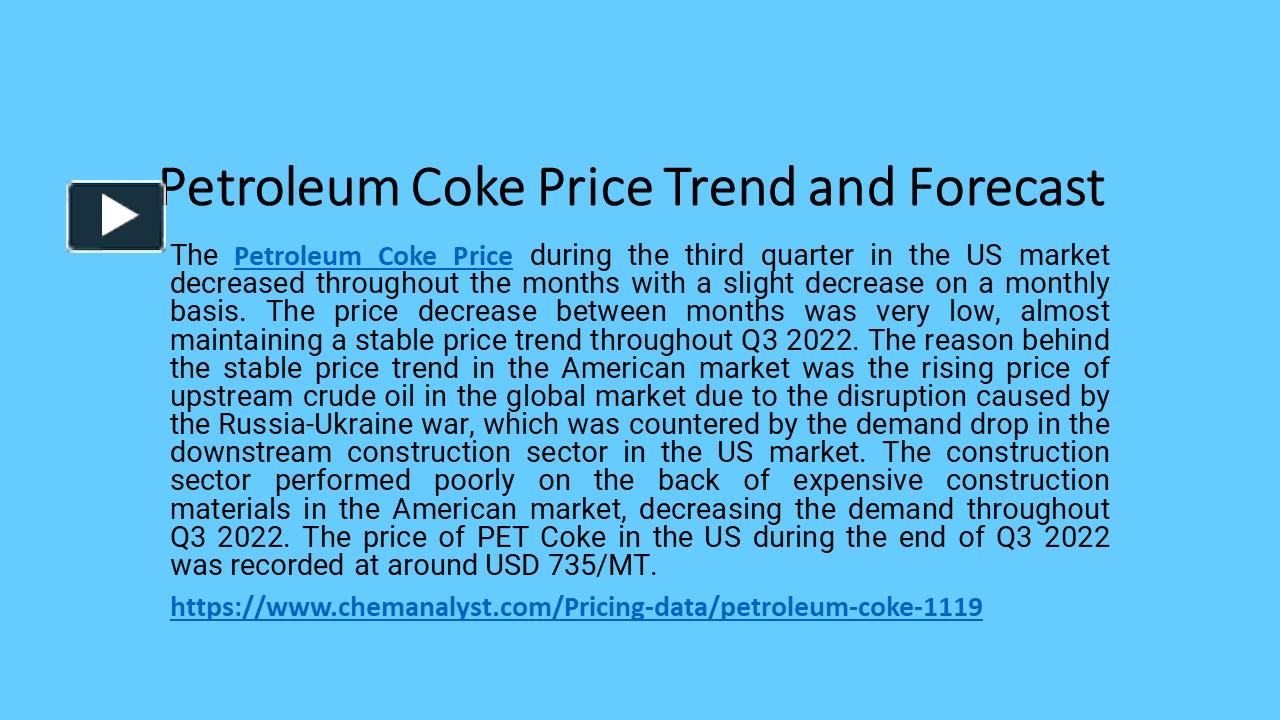 Petroleum Coke Price Trend and Forecast

The Petroleum Coke Price during the third quarter in the US market decreased throughout the months with a slight decrease on a monthly basis. The price decrease between months was very low, almost maintaining a stable price trend throughout Q3 2022. The reason behind the stable price trend in the American market was the rising price of upstream crude oil in the global market due to the disruption caused by the Russia-Ukraine war, which was countered by the demand drop in the downstream construction sector in the US market. The construction sector performed poorly on the back of expensive construction materials in the American market, decreasing the demand throughout Q3 2022. The price of PET Coke in the US during the end of Q3 2022 was recorded at around USD 735/MT.

https://www.chemanalyst.com/Pricing-data/petroleum-coke-1119